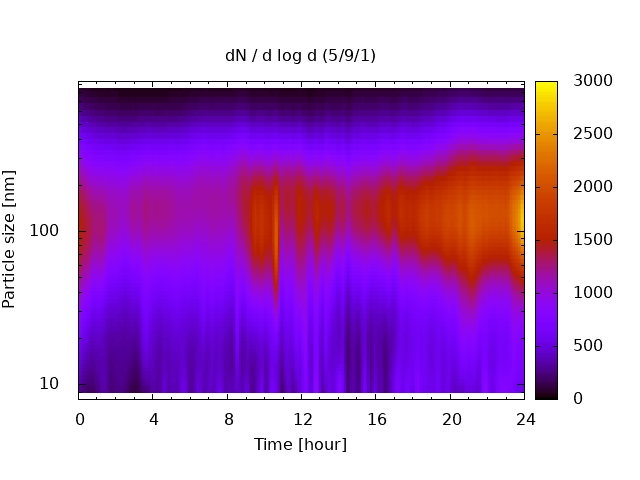 dN / d log d (5/9/1)

Particle size [nm]

100

10

0 4 8 12 16 20 24

Time [hour]

3000
2500
2000
1500
1000
500
0